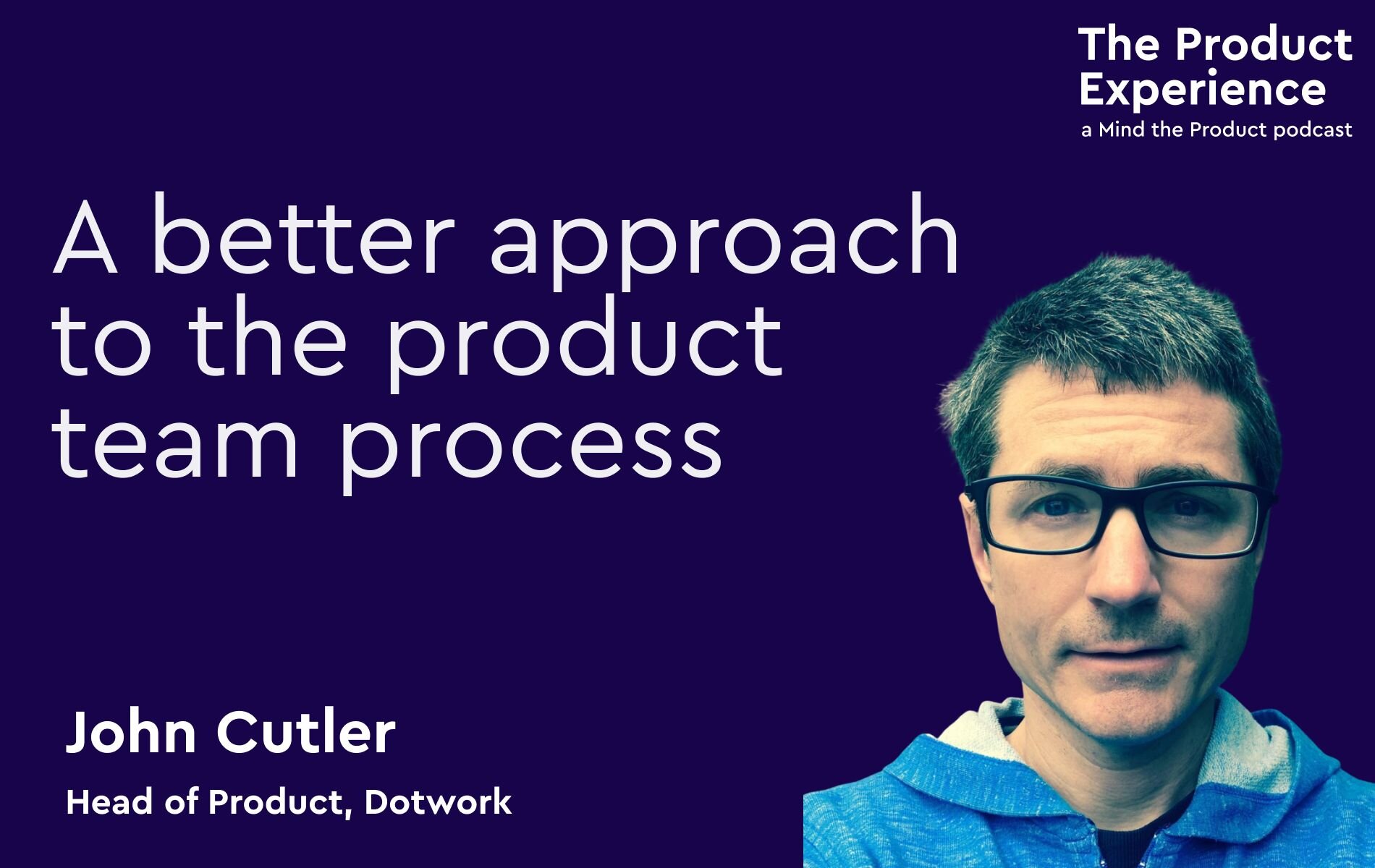 The Product Experience
a Mind the Product podcast

A better approach to the product team process

John Cutler

Head of Product, Dotwork